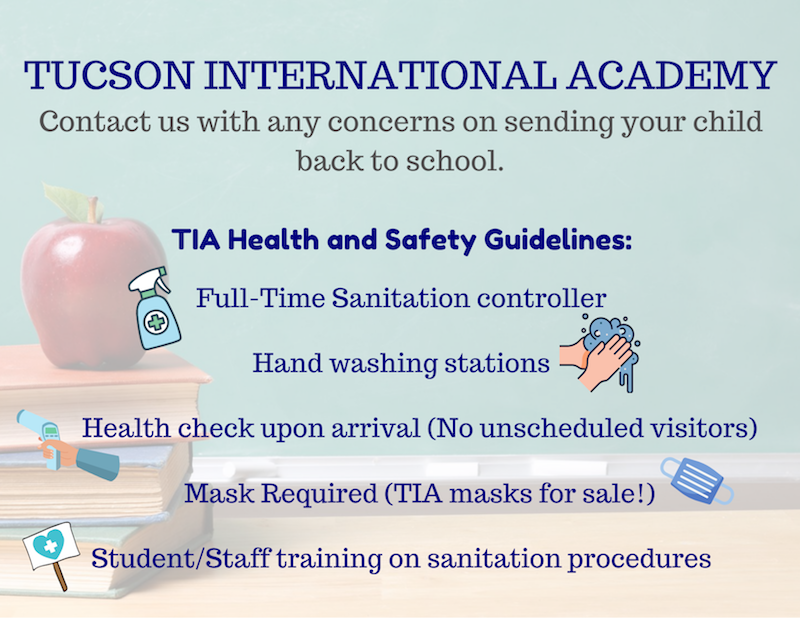 TUCSON INTERNATIONAL ACADEMY

Contact us with any concerns on sending your child back to school.

TIA Health and Safety Guidelines:

Full-Time Sanitation controller

Hand washing stations

Health check upon arrival (No unscheduled visitors)

Mask Required (TIA masks for sale!)

Student/Staff training on sanitation procedures